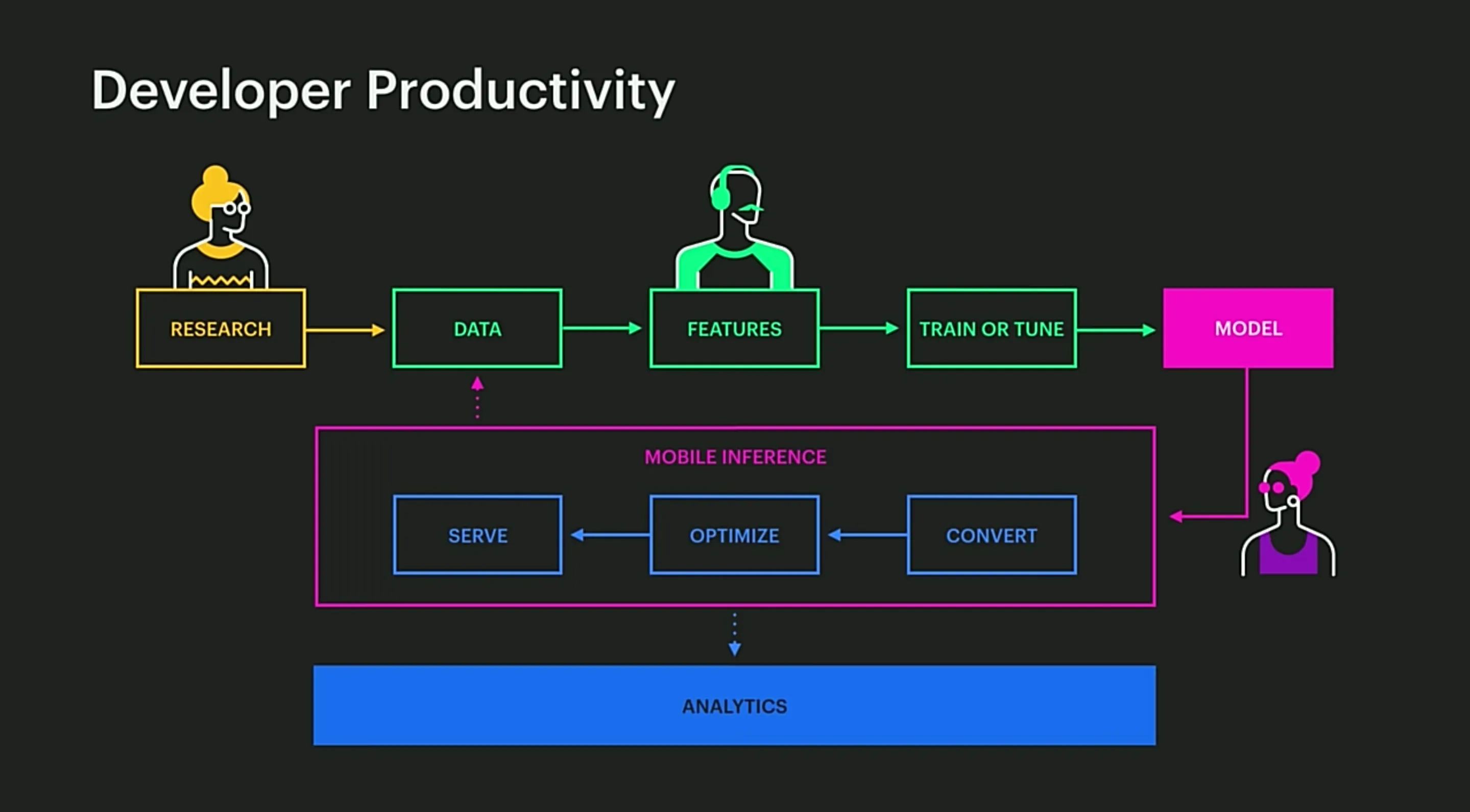 Developer Productivity

RESEARCH

DATA

FEATURES

TRAIN OR TUNE

MODEL

MOBILE INFERENCE

SERVE

OPTIMIZE

CONVERT

ANALYTICS